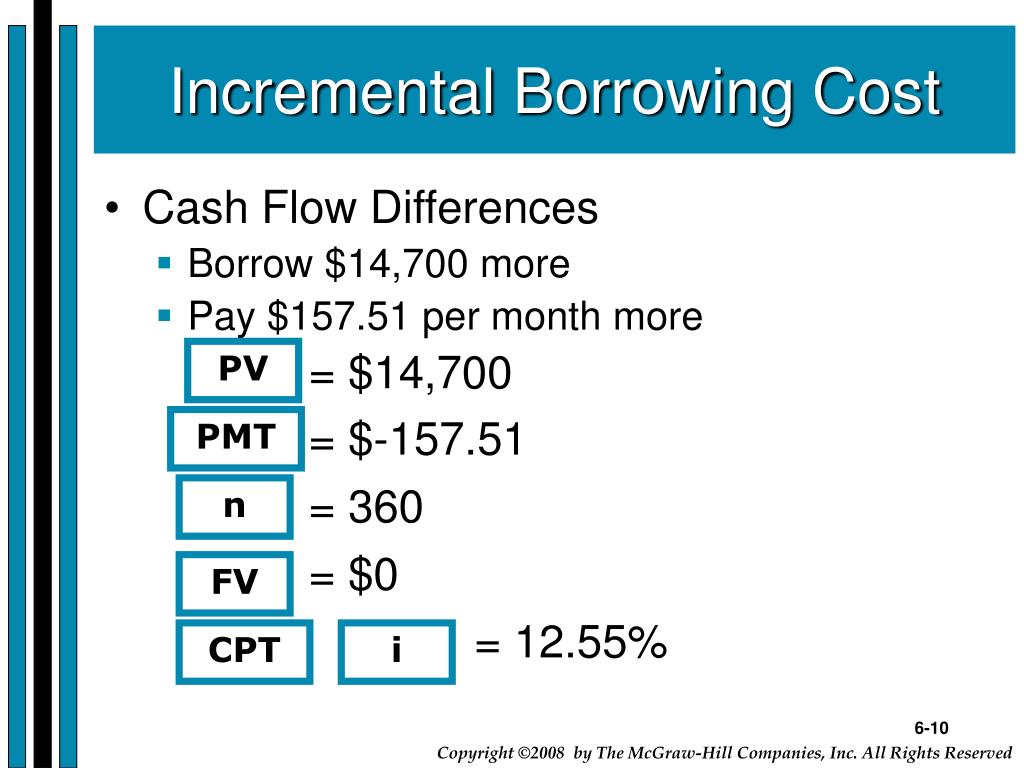 Incremental Borrowing Cost

• Cash Flow Differences
▪ Borrow \$14,700 more
▪ Pay \$157.51 per month more

PV = \$14,700
PMT = \$-157.51
n = 360
FV = \$0
CPT i = 12.55%

6-10

Copyright ©2008 by The McGraw-Hill Companies, Inc. All Rights Reserved